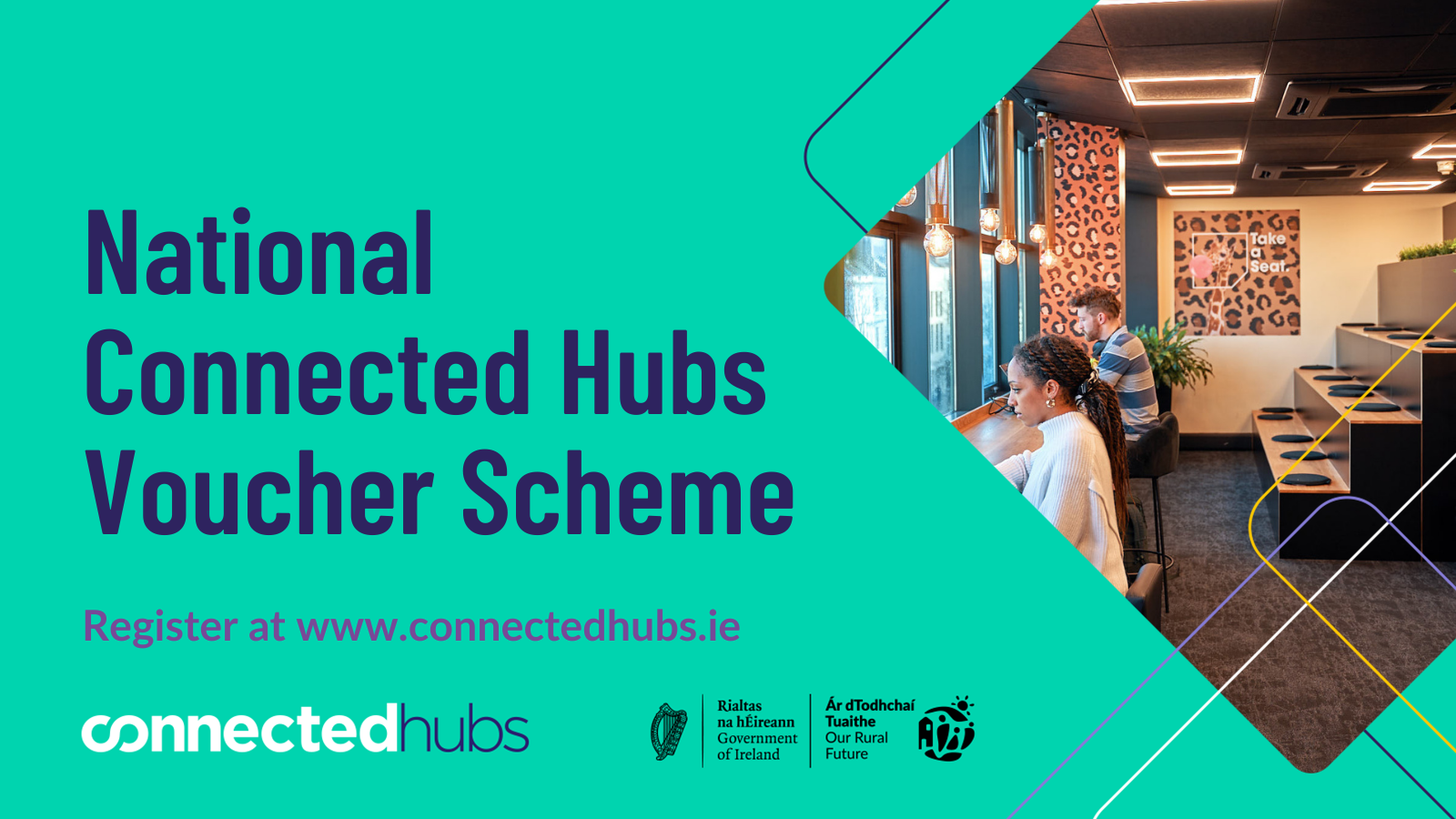 National Connected Hubs Voucher Scheme

Register at www.connectedhubs.ie

connectedhubs

Rialtas na hÉireann Government of Ireland

Ár dTodhchaí Tuaithe Our Rural Future

Take a Seat.